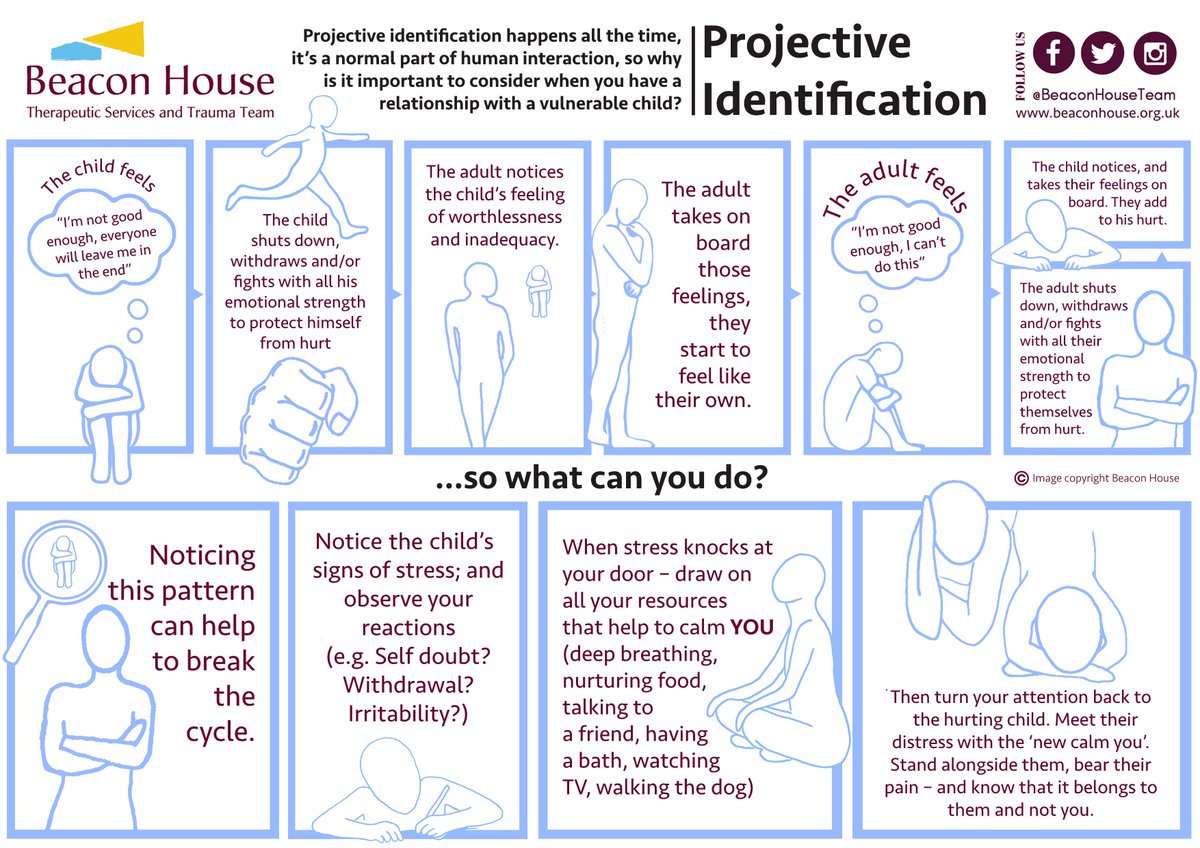 Beacon House
Therapeutic Services and Trauma Team

Projective identification happens all the time, it's a normal part of human interaction, so why is it important to consider when you have a relationship with a vulnerable child?

Projective Identification

FOLLOW US
@BeaconHouseTeam
www.beaconhouse.org.uk

The child feels
"I'm not good enough, everyone will leave me in the end"

The child shuts down, withdraws and/or fights with all his emotional strength to protect himself from hurt

The adult notices the child's feeling of worthlessness and inadequacy.

The adult takes on board those feelings, they start to feel like their own.

The adult feels
"I'm not good enough, I can't do this"

The child notices, and takes their feelings on board. They add to his hurt.

The adult shuts down, withdraws and/or fights with all their emotional strength to protect themselves from hurt.

...so what can you do?

© Image copyright Beacon House

Noticing this pattern can help to break the cycle.

Notice the child's signs of stress; and observe your reactions (e.g. Self doubt? Withdrawal? Irritability?)

When stress knocks at your door – draw on all your resources that help to calm YOU (deep breathing, nurturing food, talking to a friend, having a bath, watching TV, walking the dog)

Then turn your attention back to the hurting child. Meet their distress with the 'new calm you'. Stand alongside them, bear their pain – and know that it belongs to them and not you.